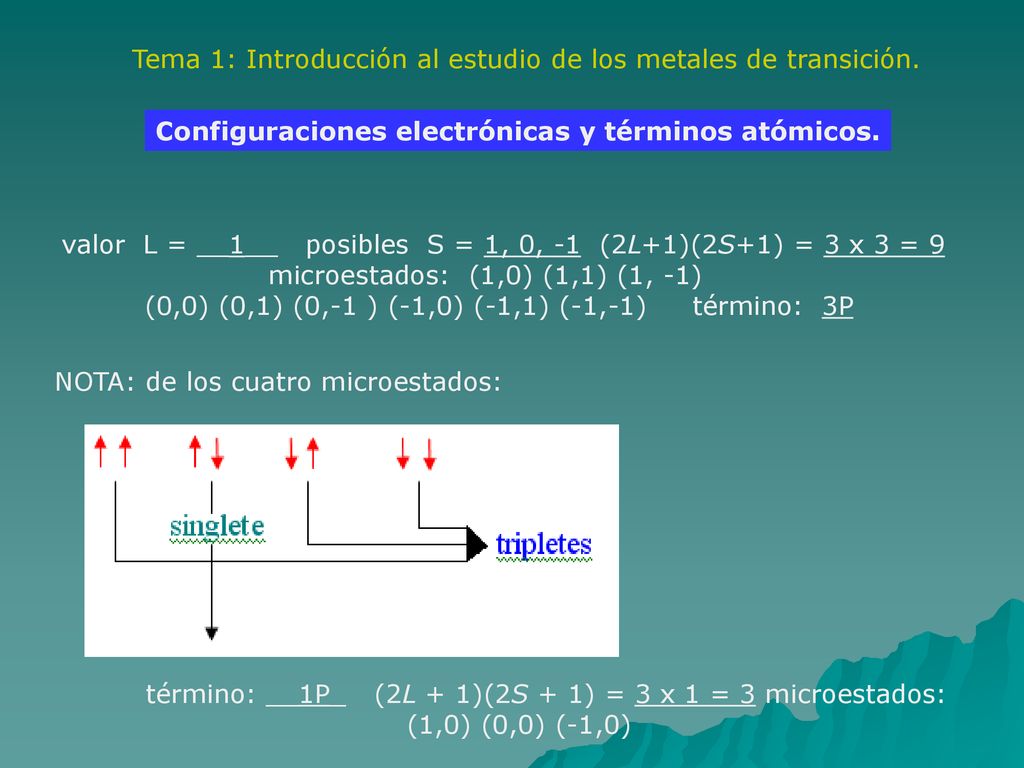 Tema 1: Introducción al estudio de los metales de transición.

Configuraciones electrónicas y términos atómicos.

valor L = 1 posibles S = 1, 0, -1 (2L+1)(2S+1) = 3 x 3 = 9 microestados: (1,0) (1,1) (1, -1) (0,0) (0,1) (0,-1 ) (-1,0) (-1,1) (-1,-1) término: 3P

NOTA: de los cuatro microestados:

singlete

tripletes

término: 1P (2L + 1)(2S + 1) = 3 x 1 = 3 microestados: (1,0) (0,0) (-1,0)